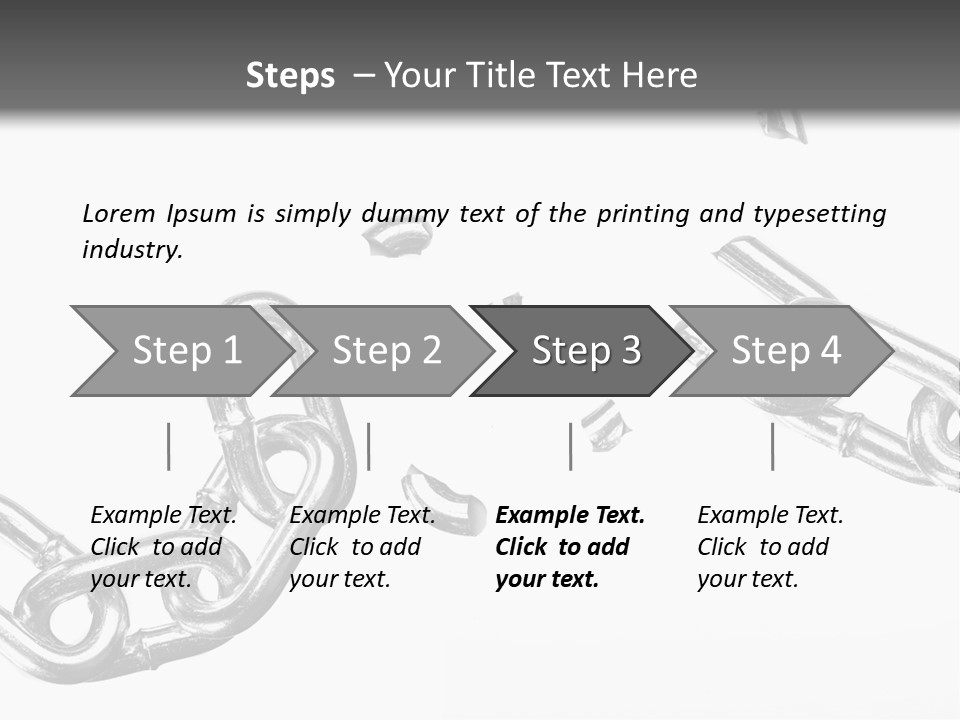 Steps – Your Title Text Here

Lorem Ipsum is simply dummy text of the printing and typesetting industry.

Step 1

Step 2

Step 3

Step 4

Example Text. Click to add your text.

Example Text. Click to add your text.

Example Text. Click to add your text.

Example Text. Click to add your text.